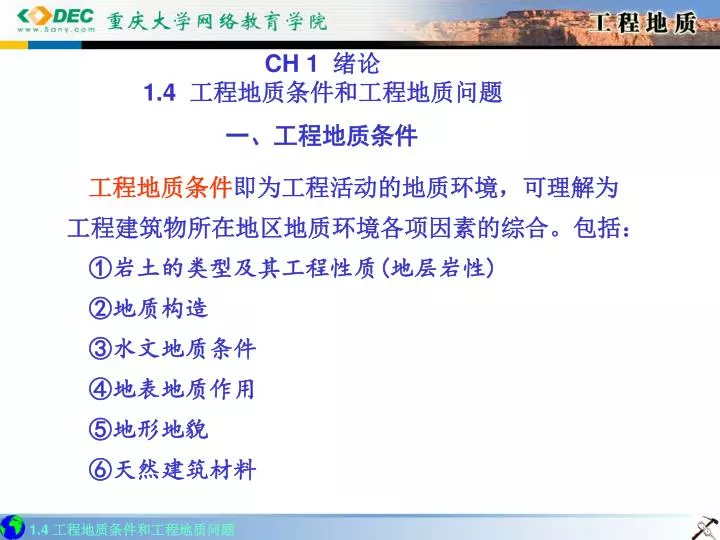 DEC
www.5any.com
重庆大学网络教育学院
工程地质

CH 1 绪论
1.4 工程地质条件和工程地质问题
一、工程地质条件

工程地质条件即为工程活动的地质环境，可理解为工程建筑物所在地区地质环境各项因素的综合。包括：
①岩土的类型及其工程性质(地层岩性)
②地质构造
③水文地质条件
④地表地质作用
⑤地形地貌
⑥天然建筑材料

1.4 工程地质条件和工程地质问题